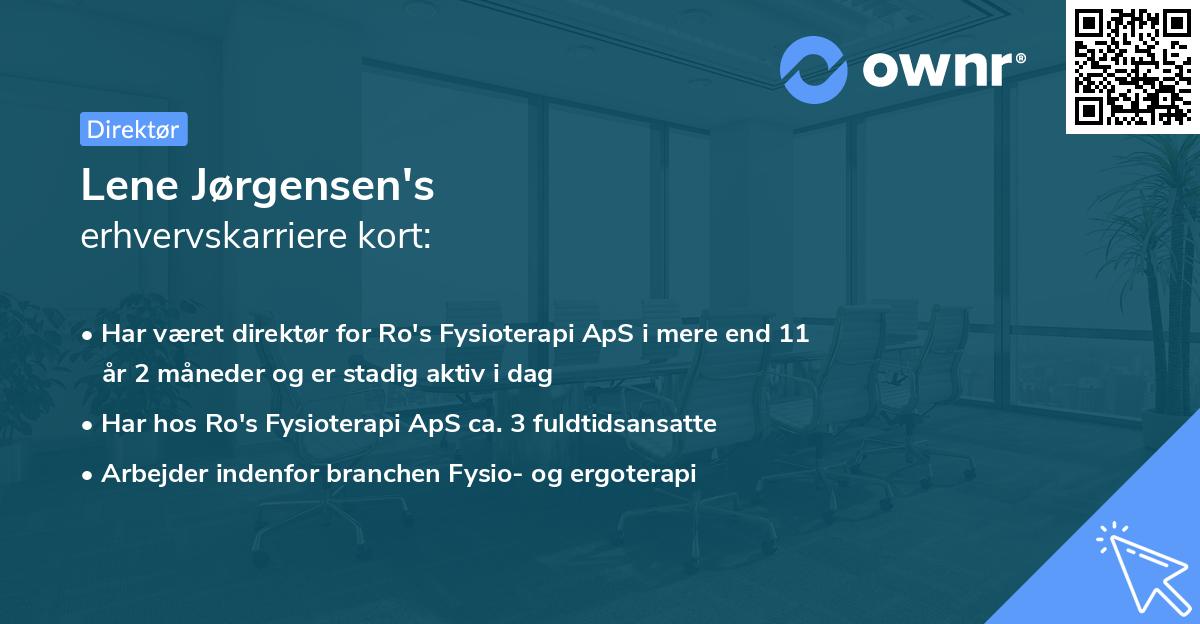 ownr®

Direktør

Lene Jørgensen's
erhvervskarriere kort:

• Har været direktør for Ro's Fysioterapi ApS i mere end 11 år 2 måneder og er stadig aktiv i dag
• Har hos Ro's Fysioterapi ApS ca. 3 fuldtidsansatte
• Arbejder indenfor branchen Fysio- og ergoterapi